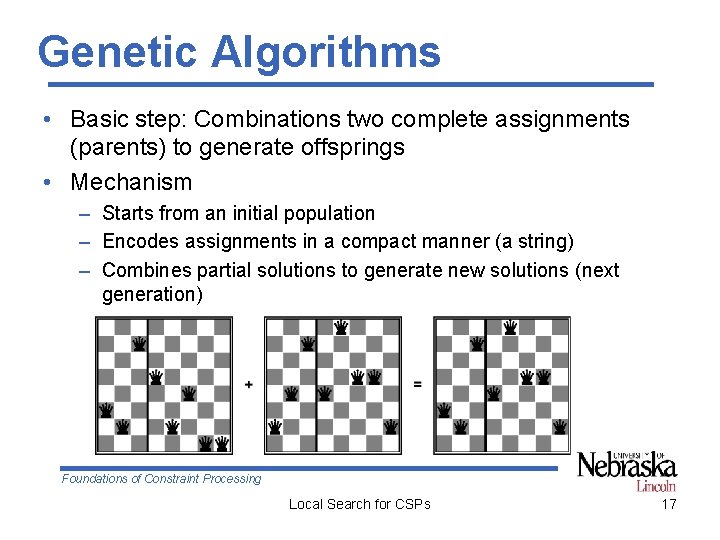 Genetic Algorithms

• Basic step: Combinations two complete assignments (parents) to generate offsprings

• Mechanism

– Starts from an initial population

– Encodes assignments in a compact manner (a string)

– Combines partial solutions to generate new solutions (next generation)

+

=

Foundations of Constraint Processing

UNIVERSITY OF Nebraska Lincoln

Local Search for CSPs

17